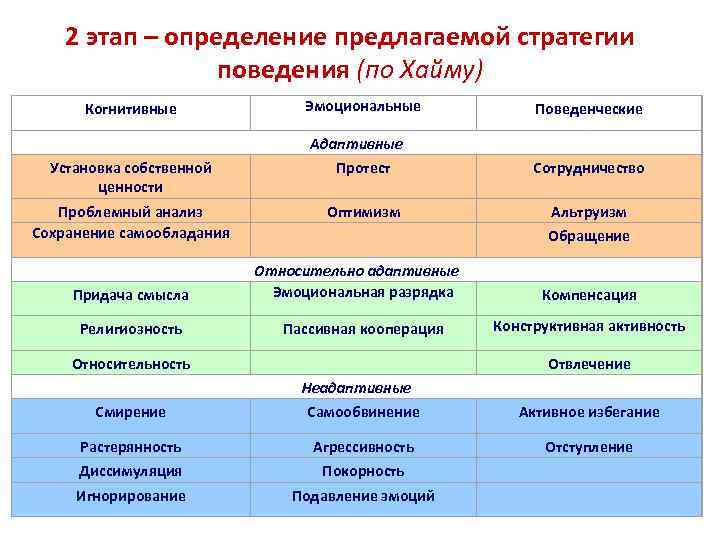 2 этап – определение предлагаемой стратегии поведения (по Хайму)

| Когнитивные | Эмоциональные | Поведенческие |
|---|---|---|
| | Адаптивные | |
| Установка собственной ценности | Протест | Сотрудничество |
| Проблемный анализ | Оптимизм | Альтруизм |
| Сохранение самообладания | | Обращение |
| | Относительно адаптивные | |
| Придача смысла | Эмоциональная разрядка | Компенсация |
| Религиозность | Пассивная кооперация | Конструктивная активность |
| Относительность | | Отвлечение |
| | Неадаптивные | |
| Смирение | Самообвинение | Активное избегание |
| Растерянность | Агрессивность | Отступление |
| Диссимуляция | Покорность | |
| Игнорирование | Подавление эмоций | |